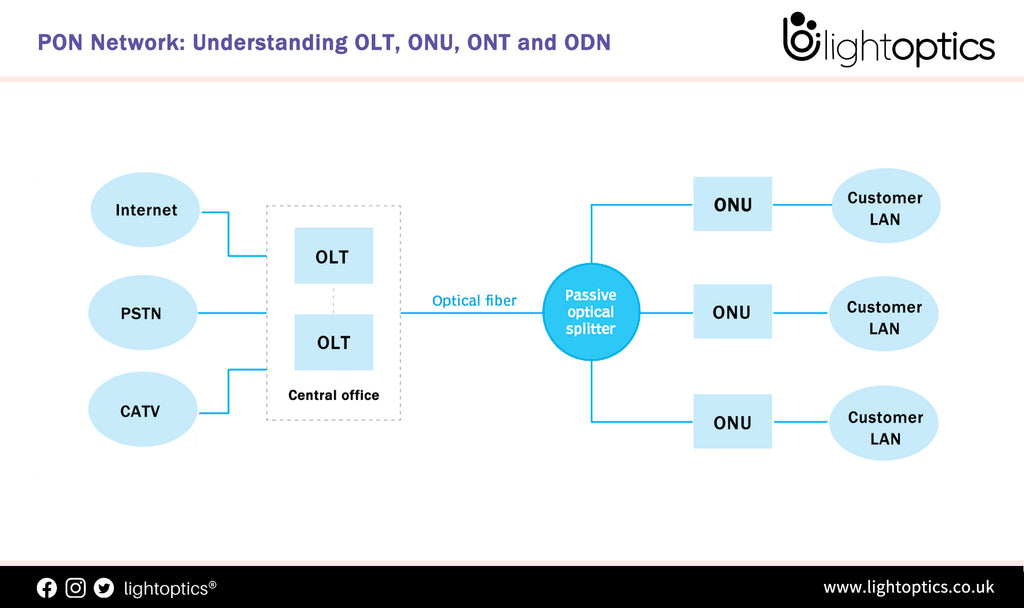 PON Network: Understanding OLT, ONU, ONT and ODN

lightoptics

Internet

PSTN

CATV

OLT

OLT

Central office

Optical fiber

Passive optical splitter

ONU

ONU

ONU

Customer LAN

Customer LAN

Customer LAN

lightoptics®

www.lightoptics.co.uk